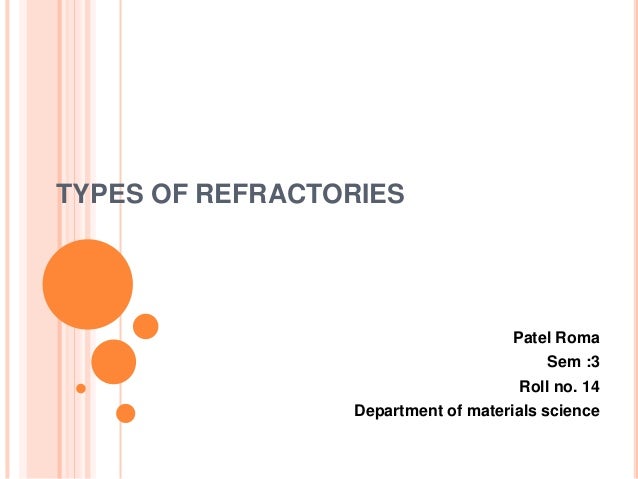 TYPES OF REFRACTORIES

Patel Roma
Sem :3
Roll no. 14
Department of materials science